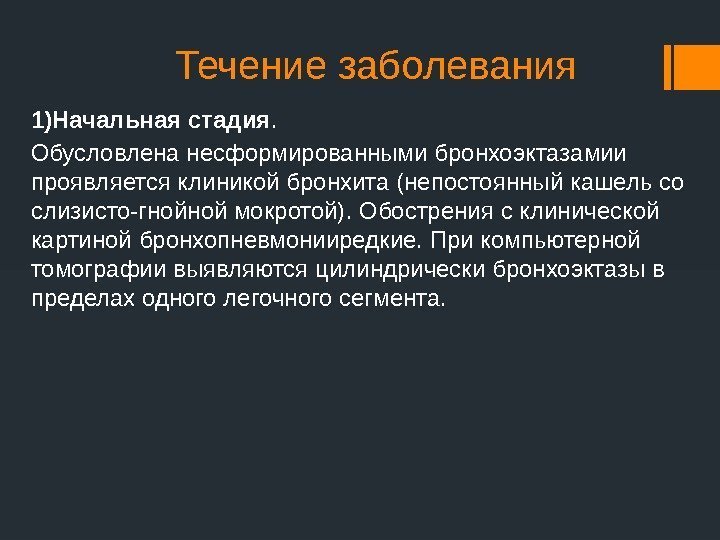 Течение заболевания

1)Начальная стадия.

Обусловлена несформированными бронхоэктазамии проявляется клиникой бронхита (непостоянный кашель со слизисто-гнойной мокротой). Обострения с клинической картиной бронхопневмонииредкие. При компьютерной томографии выявляются цилиндрически бронхоэктазы в пределах одного легочного сегмента.